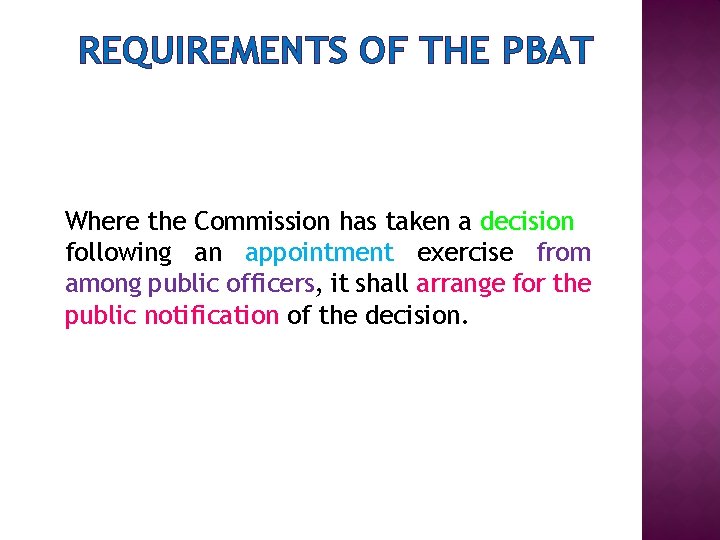 REQUIREMENTS OF THE PBAT

Where the Commission has taken a decision following an appointment exercise from among public officers, it shall arrange for the public notification of the decision.